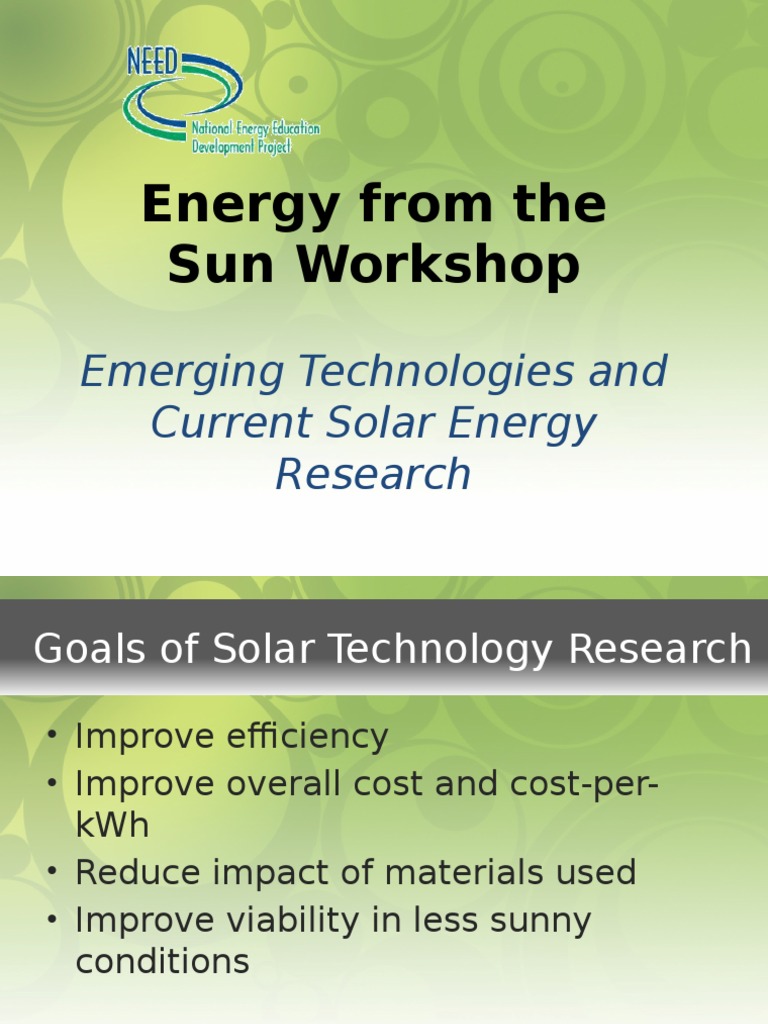 NEED
National Energy Education Development Project

Energy from the Sun Workshop

Emerging Technologies and Current Solar Energy Research

Goals of Solar Technology Research

• Improve efficiency
• Improve overall cost and cost-per-kWh
• Reduce impact of materials used
• Improve viability in less sunny conditions